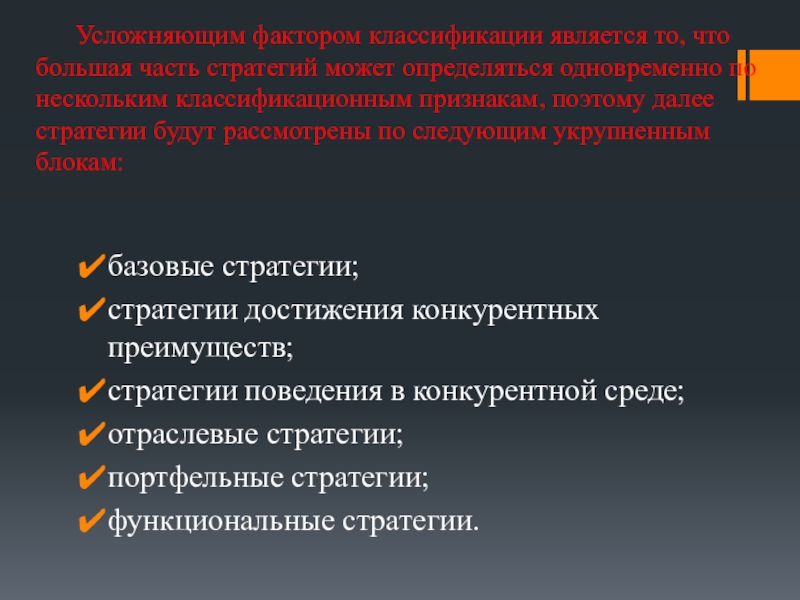 Усложняющим фактором классификации является то, что большая часть стратегий может определяться одновременно по нескольким классификационным признакам, поэтому далее стратегии будут рассмотрены по следующим укрупненным блокам:

✔базовые стратегии;
✔стратегии достижения конкурентных преимуществ;
✔стратегии поведения в конкурентной среде;
✔отраслевые стратегии;
✔портфельные стратегии;
✔функциональные стратегии.